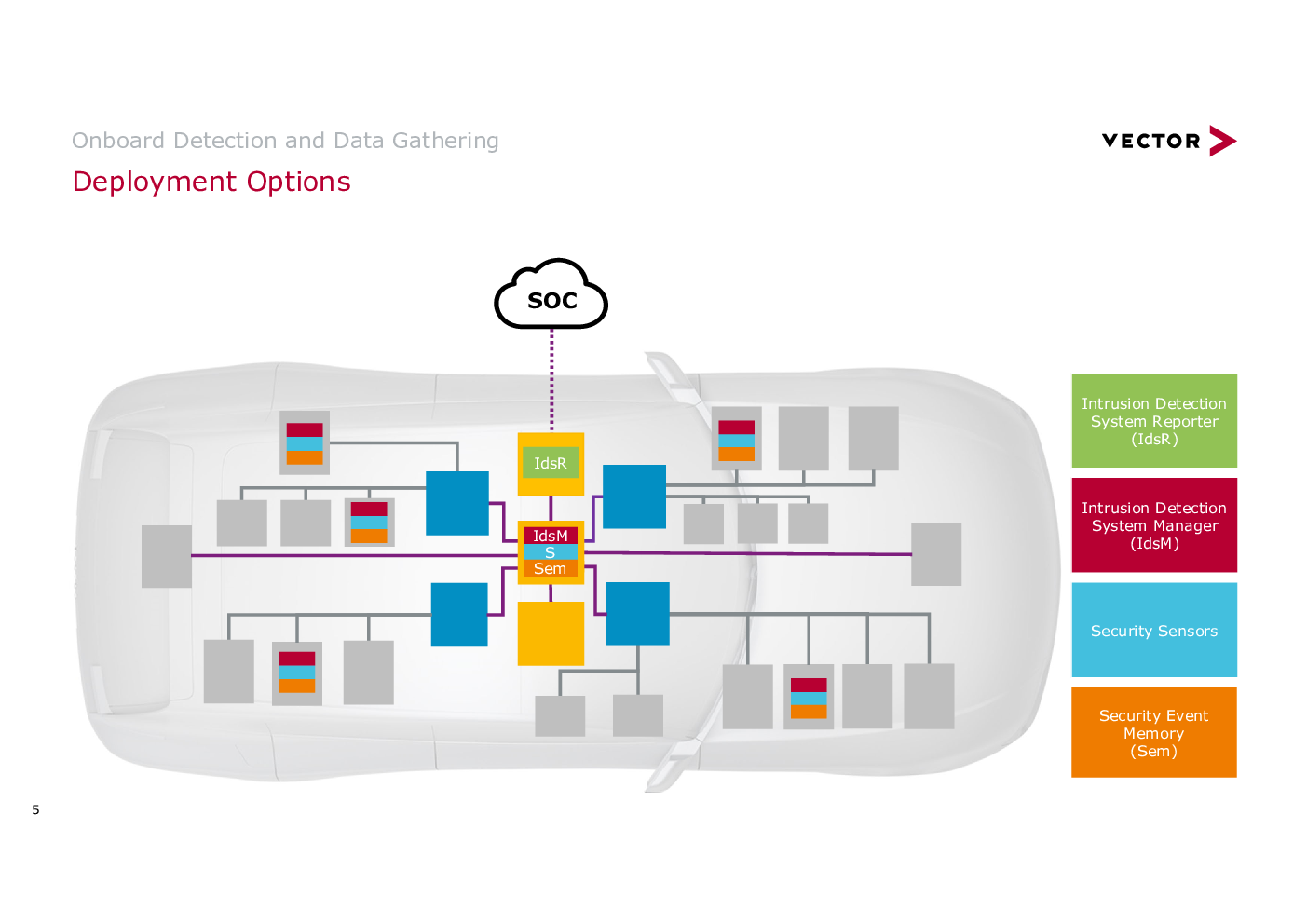 Onboard Detection and Data Gathering

Deployment Options

VECTOR

SOC

IdsR

IdsM
S
Sem

Intrusion Detection System Reporter (IdsR)

Intrusion Detection System Manager (IdsM)

Security Sensors

Security Event Memory (Sem)

5